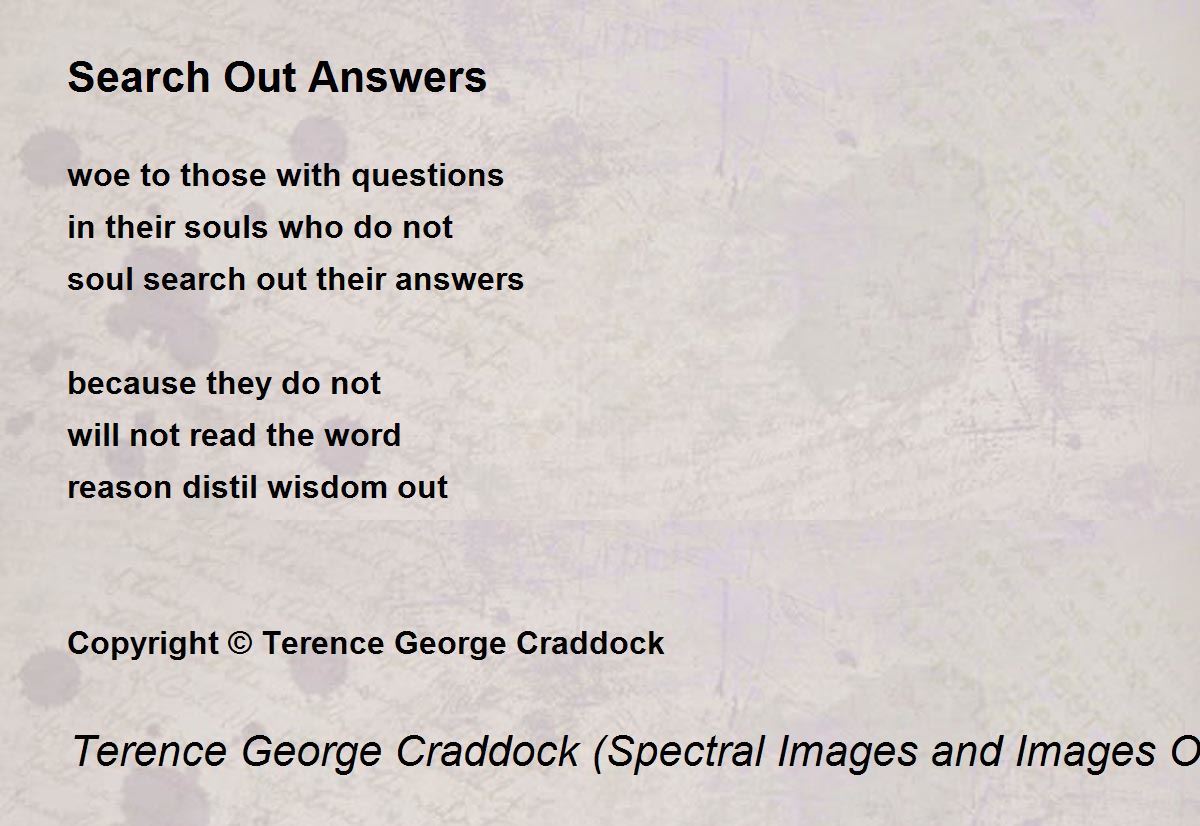 Search Out Answers

woe to those with questions
in their souls who do not
soul search out their answers

because they do not
will not read the word
reason distil wisdom out

Copyright © Terence George Craddock

Terence George Craddock (Spectral Images and Images O